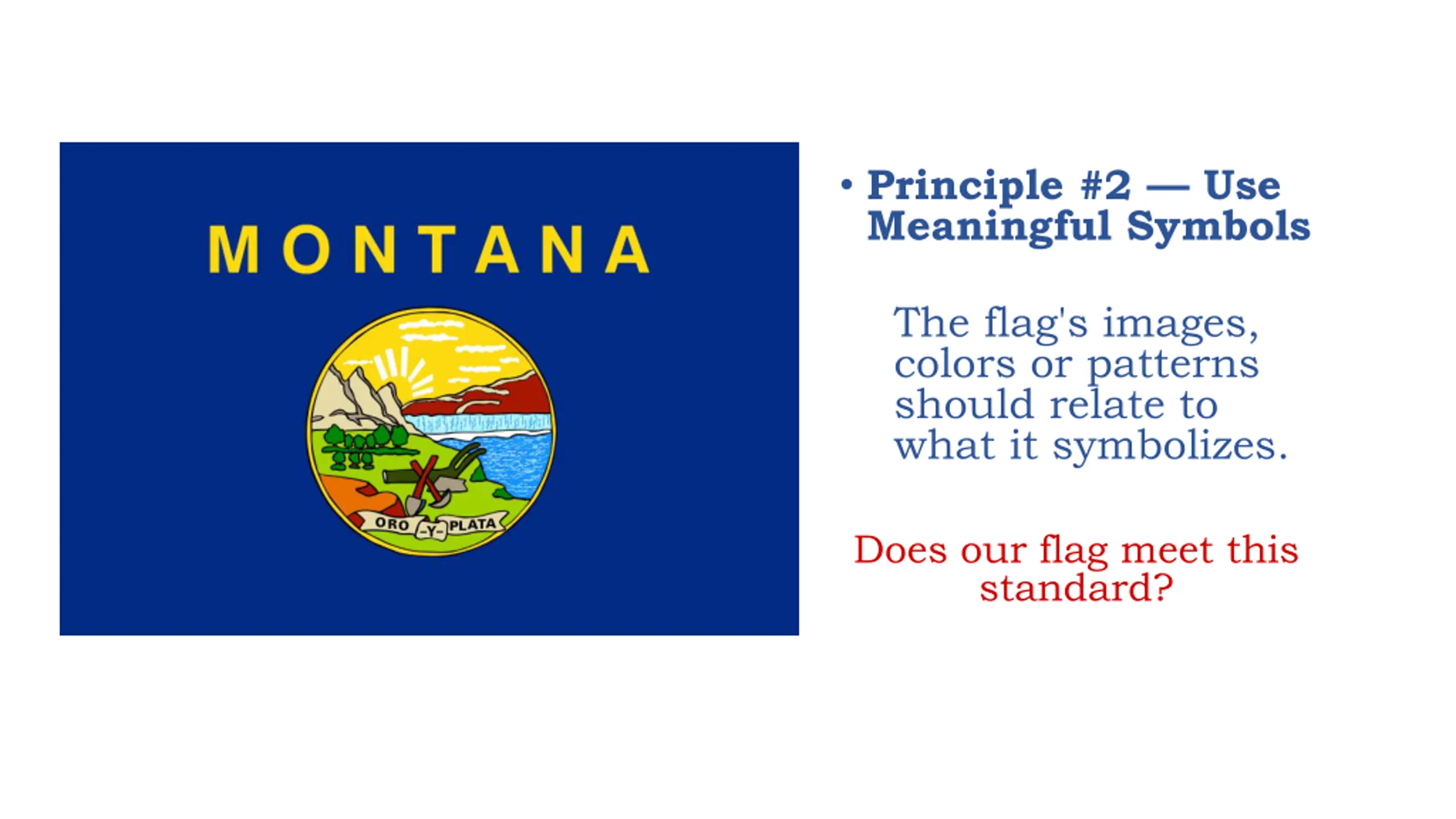 MONTANA

ORO -Y- PLATA

• Principle #2 — Use Meaningful Symbols

The flag's images, colors or patterns should relate to what it symbolizes.

Does our flag meet this standard?